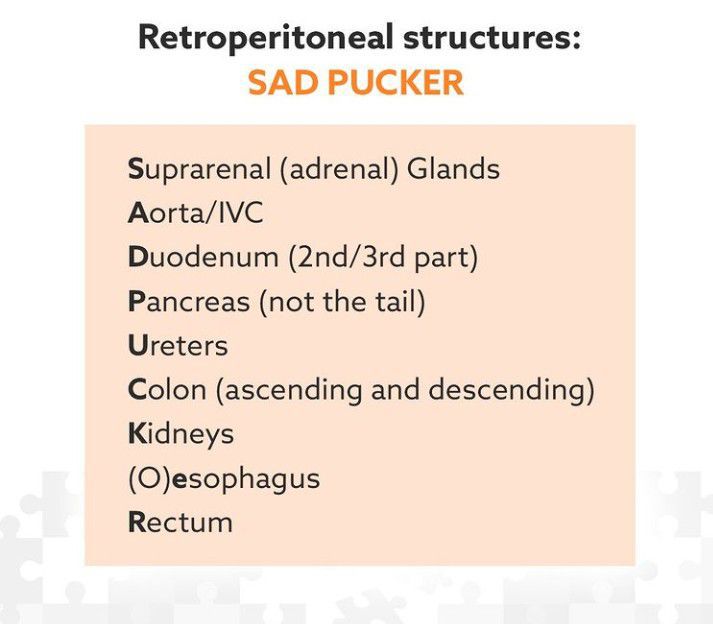 Retroperitoneal structures:
SAD PUCKER

Suprarenal (adrenal) Glands
Aorta/IVC
Duodenum (2nd/3rd part)
Pancreas (not the tail)
Ureters
Colon (ascending and descending)
Kidneys
(O)esophagus
Rectum